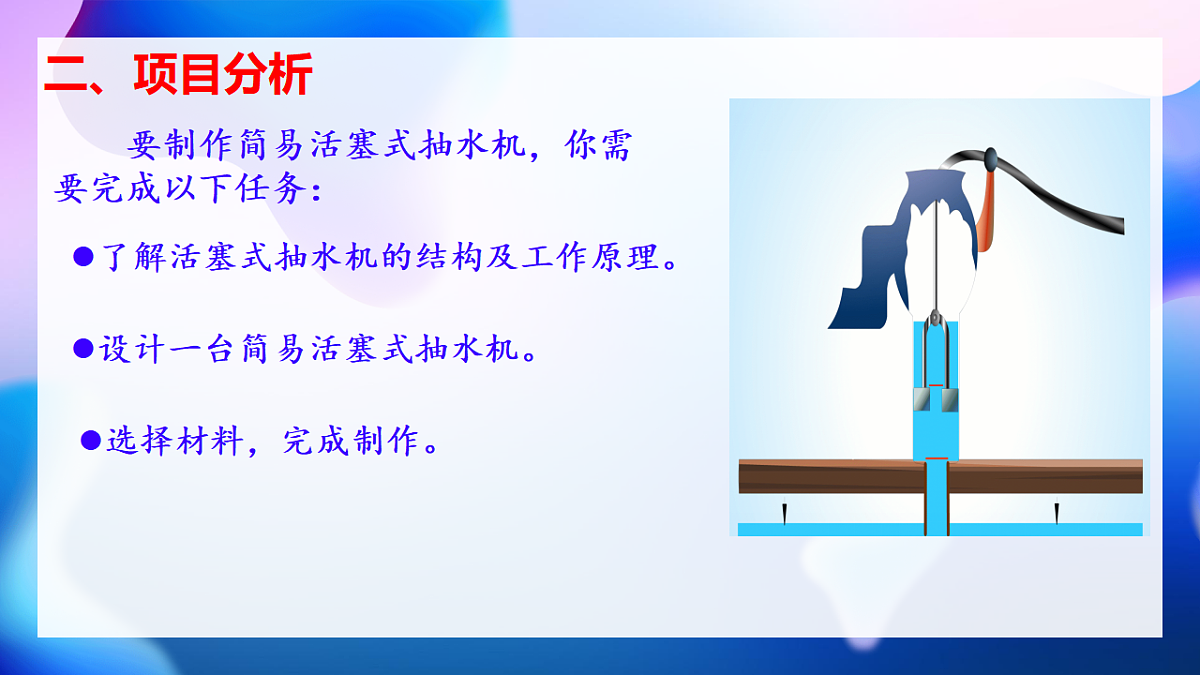 二、项目分析

要制作简易活塞式抽水机，你需要完成以下任务：

●了解活塞式抽水机的结构及工作原理。

●设计一台简易活塞式抽水机。

●选择材料，完成制作。